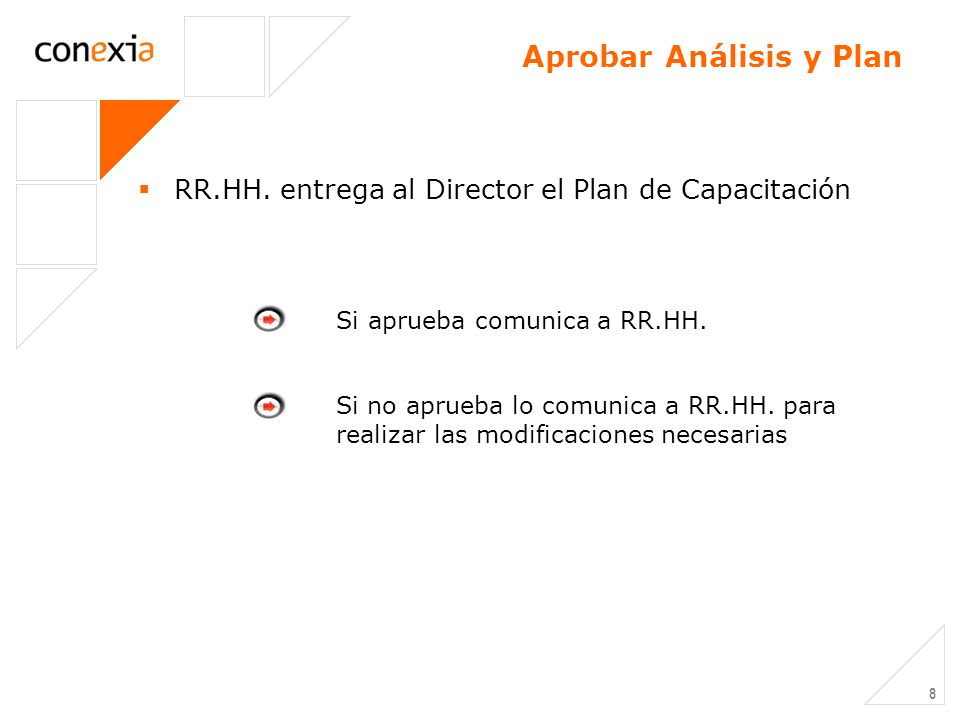 conexia

Aprobar Análisis y Plan

▪ RR.HH. entrega al Director el Plan de Capacitación

Si aprueba comunica a RR.HH.

Si no aprueba lo comunica a RR.HH. para realizar las modificaciones necesarias

8